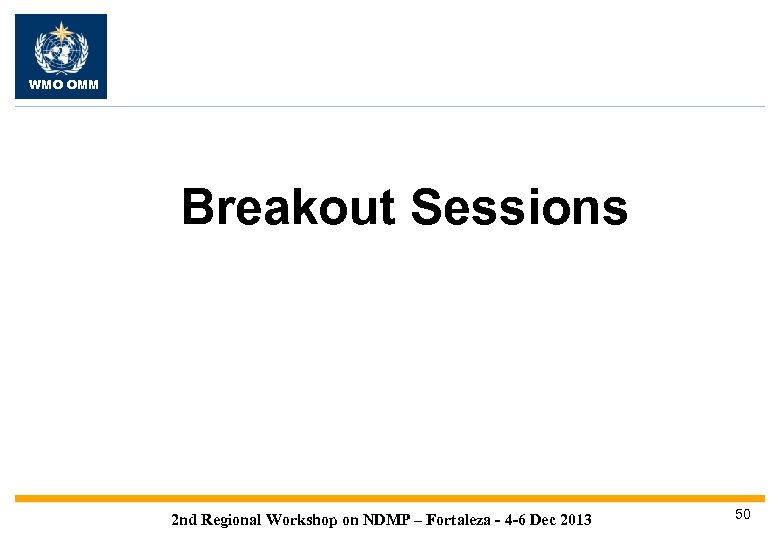 WMO OMM

Breakout Sessions

2nd Regional Workshop on NDMP – Fortaleza - 4-6 Dec 2013

50